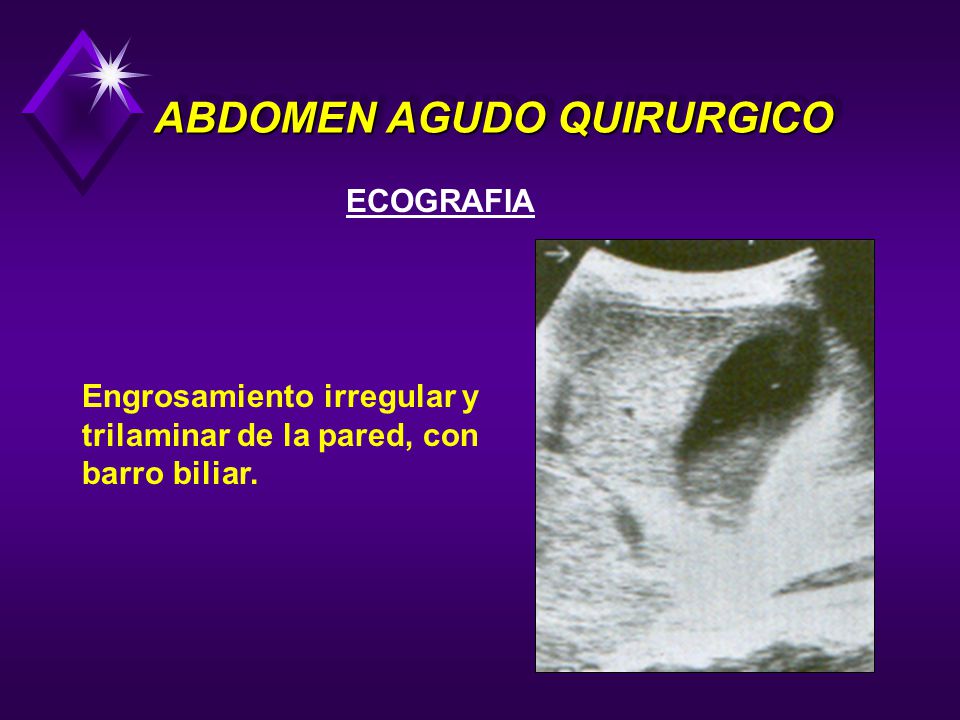 ABDOMEN AGUDO QUIRURGICO

ECOGRAFIA

Engrosamiento irregular y trilaminar de la pared, con barro biliar.